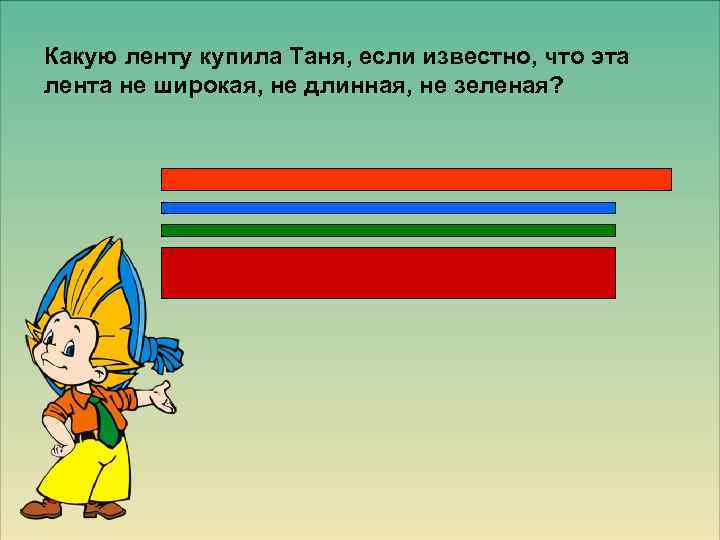 Какую ленту купила Таня, если известно, что эта лента не широкая, не длинная, не зеленая?